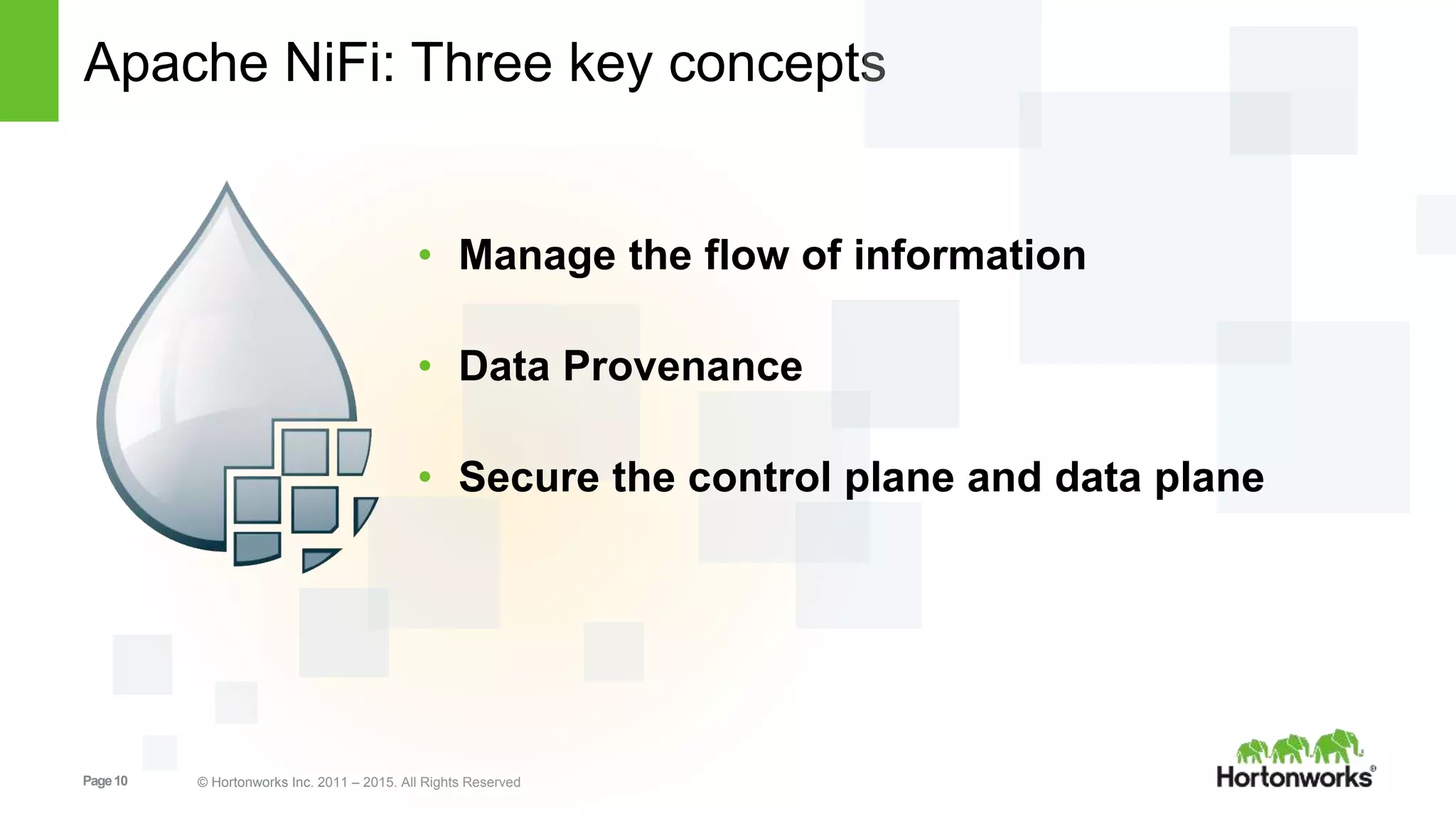 Apache NiFi: Three key concepts

• Manage the flow of information

• Data Provenance

• Secure the control plane and data plane

Page 10

© Hortonworks Inc. 2011 – 2015. All Rights Reserved

Hortonworks®